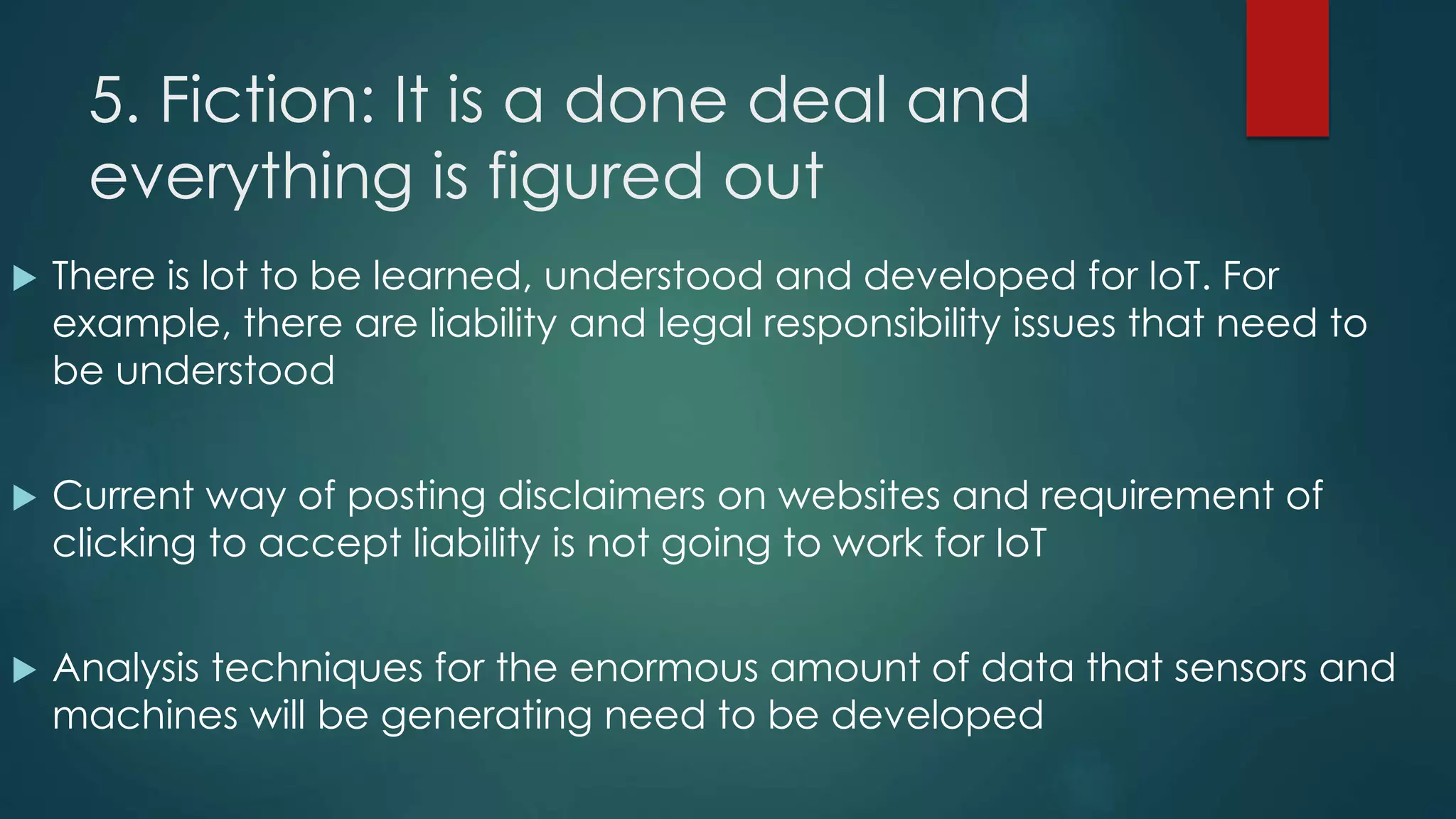 5. Fiction: It is a done deal and everything is figured out

There is lot to be learned, understood and developed for IoT. For example, there are liability and legal responsibility issues that need to be understood

Current way of posting disclaimers on websites and requirement of clicking to accept liability is not going to work for IoT

Analysis techniques for the enormous amount of data that sensors and machines will be generating need to be developed